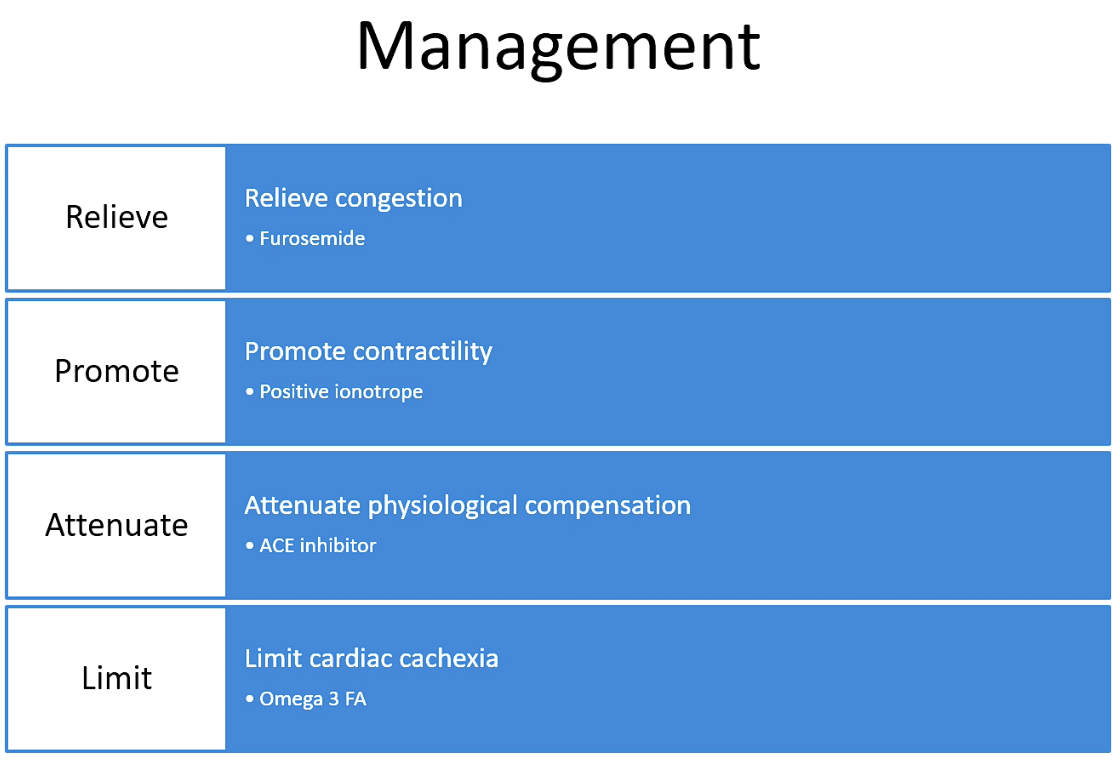 Management

Relieve

Relieve congestion

• Furosemide

Promote

Promote contractility

• Positive ionotrope

Attenuate

Attenuate physiological compensation

• ACE inhibitor

Limit

Limit cardiac cachexia

• Omega 3 FA